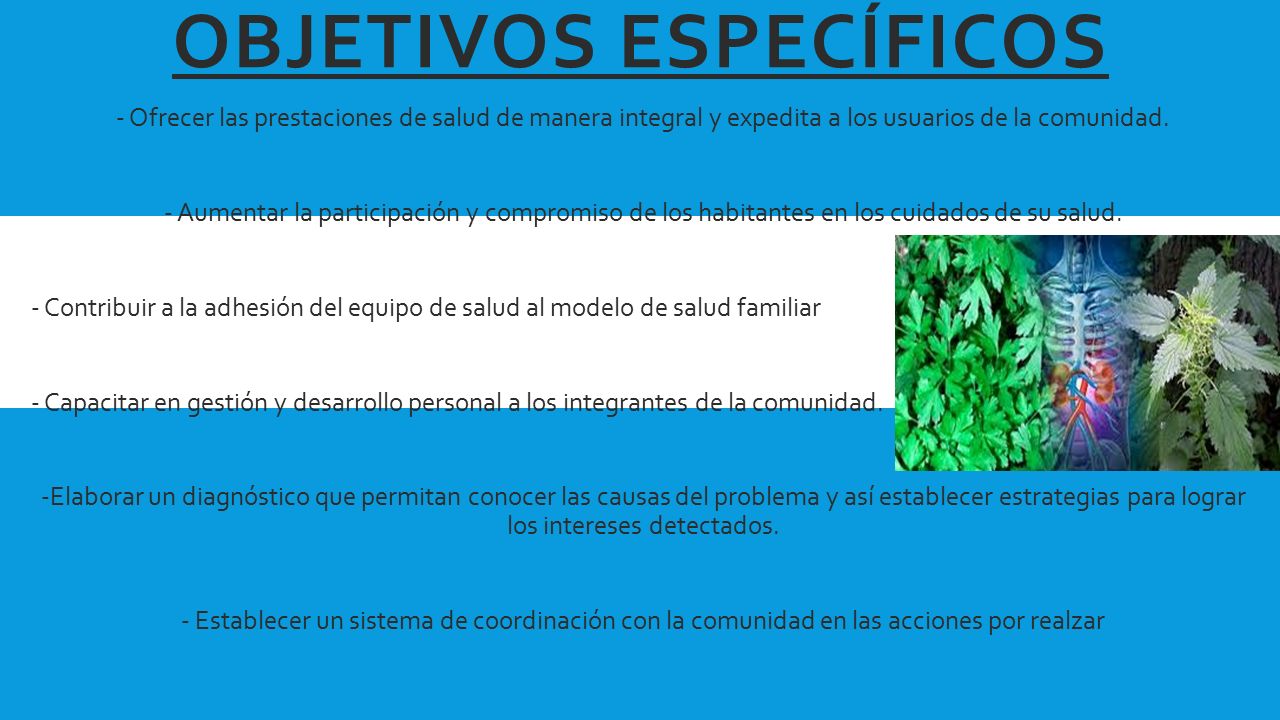 OBJETIVOS ESPECÍFICOS

- Ofrecer las prestaciones de salud de manera integral y expedita a los usuarios de la comunidad.

- Aumentar la participación y compromiso de los habitantes en los cuidados de su salud.

- Contribuir a la adhesión del equipo de salud al modelo de salud familiar

- Capacitar en gestión y desarrollo personal a los integrantes de la comunidad.

-Elaborar un diagnóstico que permitan conocer las causas del problema y así establecer estrategias para lograr los intereses detectados.

- Establecer un sistema de coordinación con la comunidad en las acciones por realzar